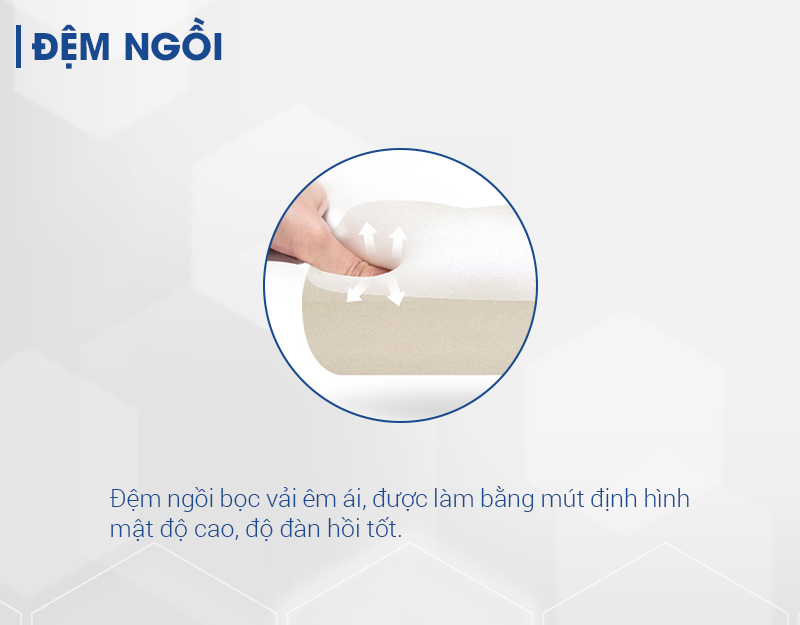 ĐỆM NGỒI

Đệm ngồi bọc vải êm ái, được làm bằng mút định hình mật độ cao, độ đàn hồi tốt.